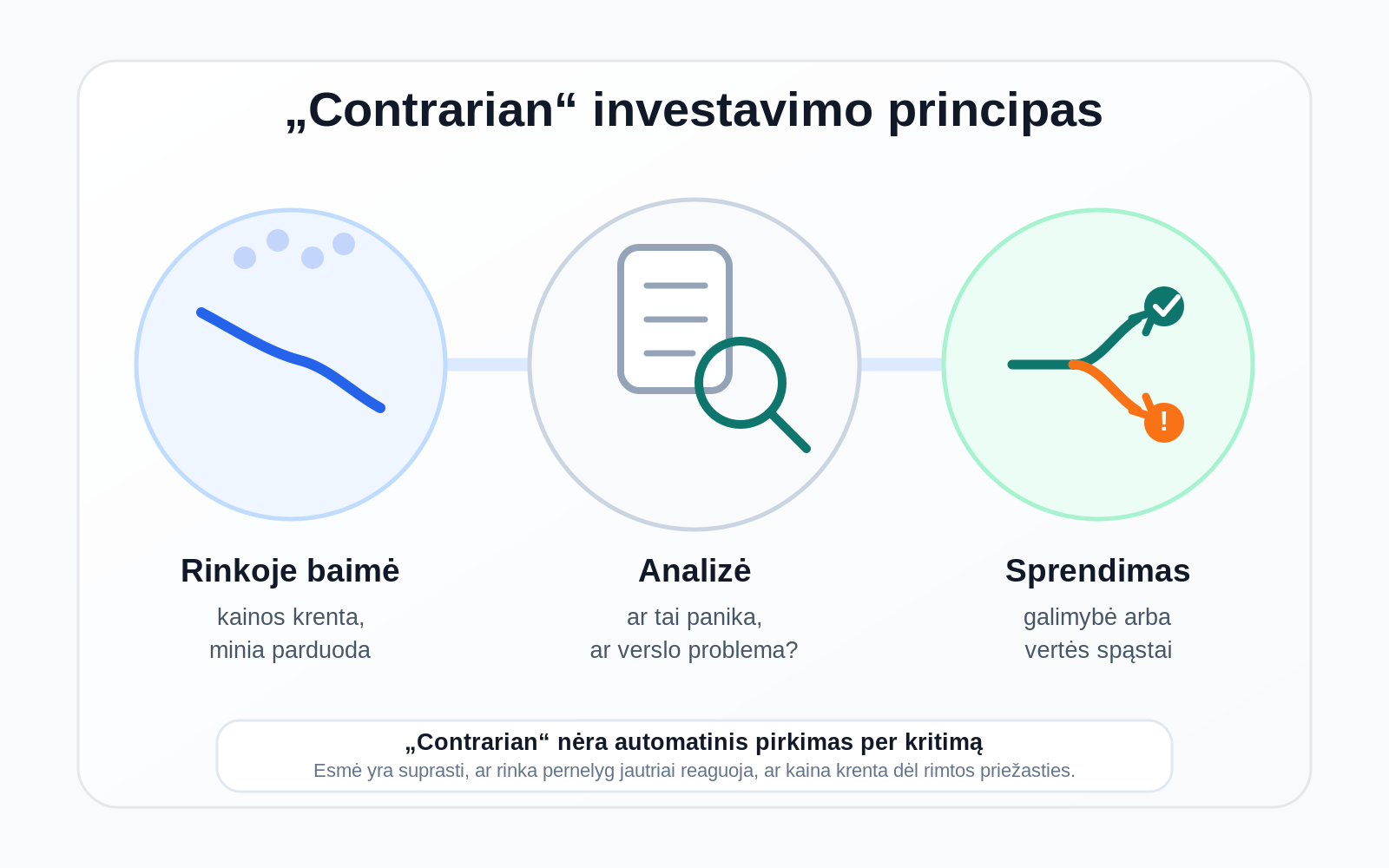 „Contrarian“ investavimo principas

Rinkoje baimė
kainos krenta, minia parduoda

Analizė
ar tai panika, ar verslo problema?

Sprendimas
galimybė arba vertės spąstai

!

„Contrarian“ nėra automatinis pirkimas per kritimą
Esmė yra suprasti, ar rinka pernelyg jautriai reaguoja, ar kaina krenta dėl rimtos priežasties.